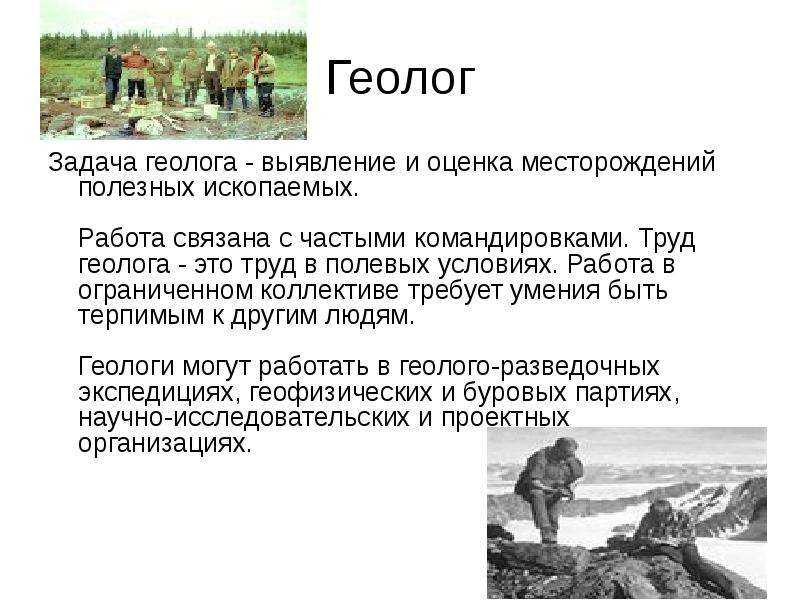 Геолог

Задача геолога - выявление и оценка месторождений полезных ископаемых.

Работа связана с частыми командировками. Труд геолога - это труд в полевых условиях. Работа в ограниченном коллективе требует умения быть терпимым к другим людям.

Геологи могут работать в геолого-разведочных экспедициях, геофизических и буровых партиях, научно-исследовательских и проектных организациях.